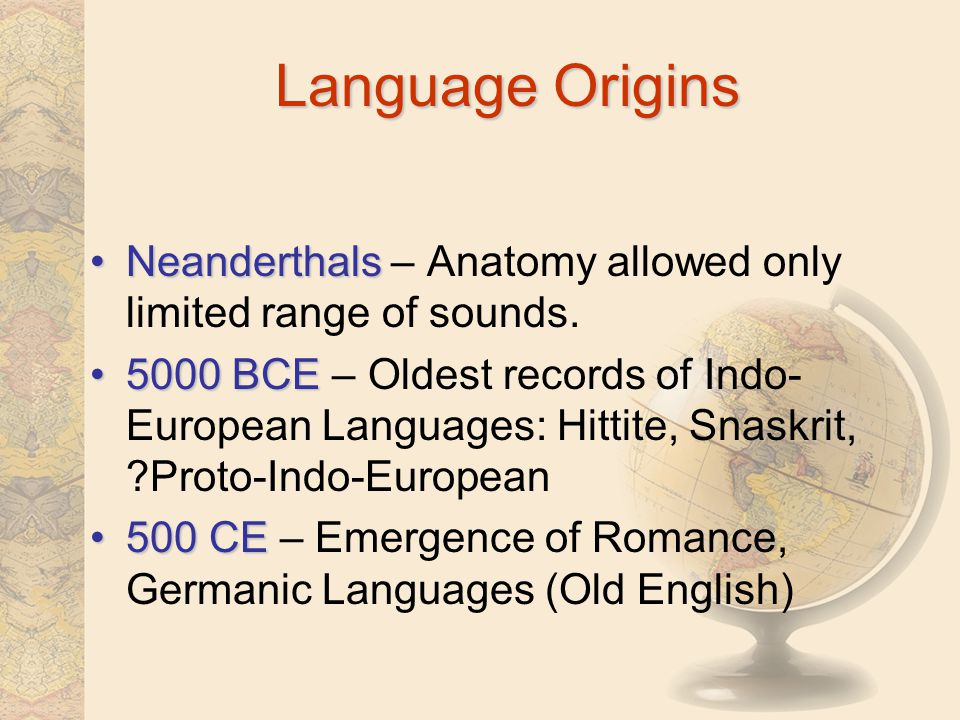 Language Origins

• Neanderthals – Anatomy allowed only limited range of sounds.
• 5000 BCE – Oldest records of Indo-European Languages: Hittite, Snaskrit, ?Proto-Indo-European
• 500 CE – Emergence of Romance, Germanic Languages (Old English)